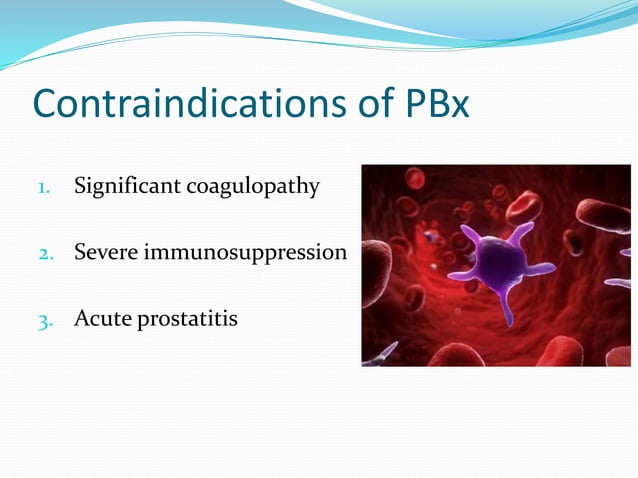 Contraindications of PBx

1. Significant coagulopathy
2. Severe immunosuppression
3. Acute prostatitis